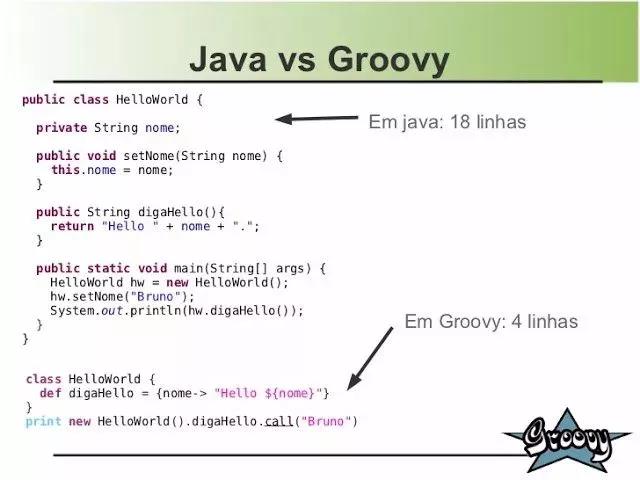 Java vs Groovy

public class HelloWorld {

  private String nome;

  public void setNome(String nome) {
    this.nome = nome;
  }

  public String digaHello(){
    return "Hello " + nome + ".";
  }

  public static void main(String[] args) {
    HelloWorld hw = new HelloWorld();
    hw.setNome("Bruno");
    System.out.println(hw.digaHello());
  }
}

Em java: 18 linhas

Em Groovy: 4 linhas

class HelloWorld {
  def digaHello = {nome-> "Hello ${nome}"}
}
print new HelloWorld().digaHello.call("Bruno")

Groovy